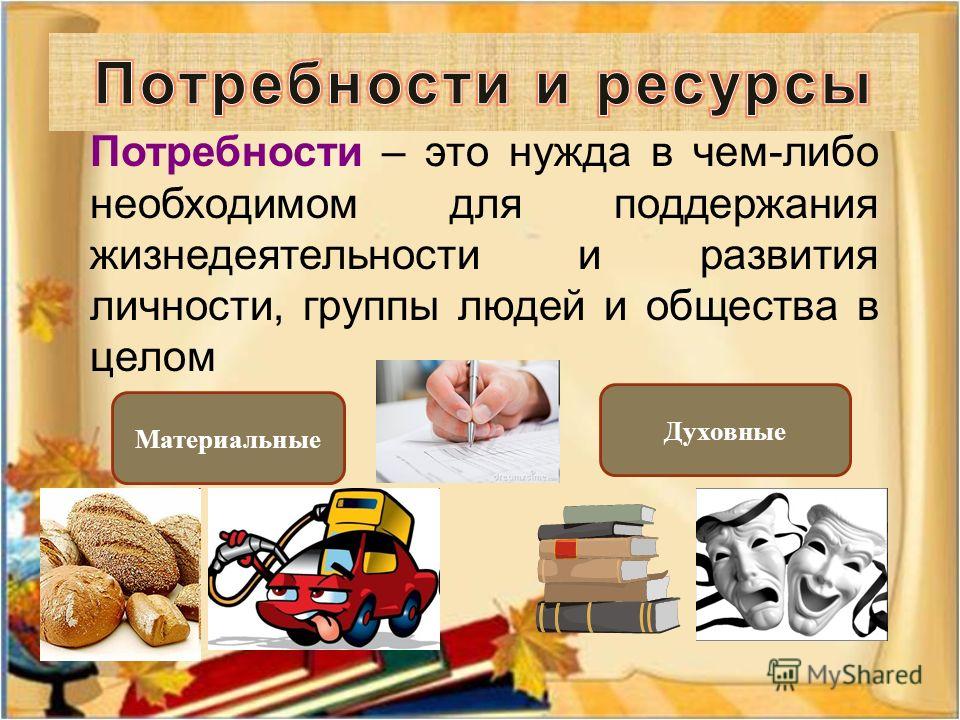 Потребности и ресурсы

Потребности – это нужда в чем-либо необходимом для поддержания жизнедеятельности и развития личности, группы людей и общества в целом

Материальные

Духовные

MyShared